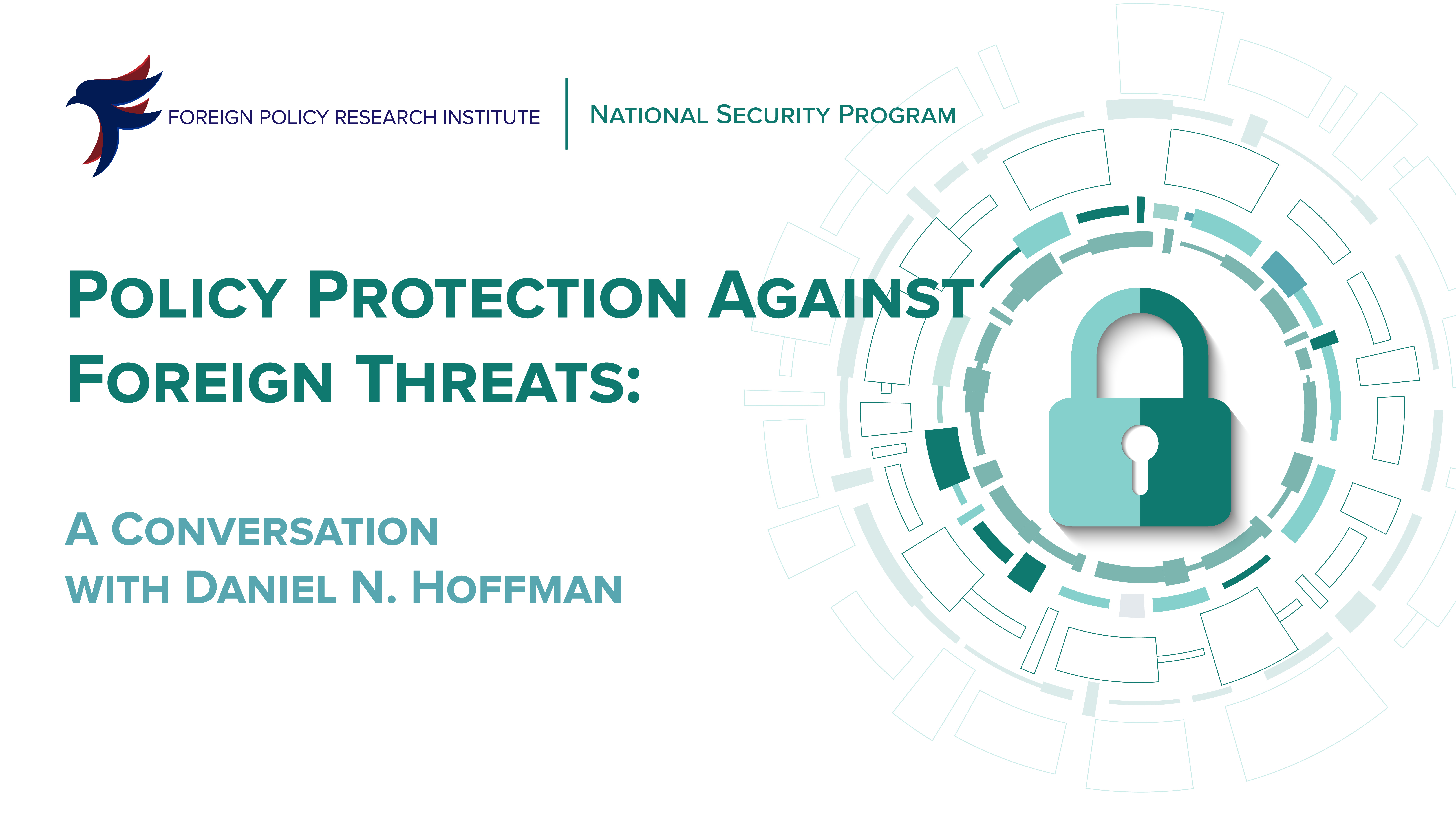 FOREIGN POLICY RESEARCH INSTITUTE

NATIONAL SECURITY PROGRAM

POLICY PROTECTION AGAINST FOREIGN THREATS:

A CONVERSATION WITH DANIEL N. HOFFMAN